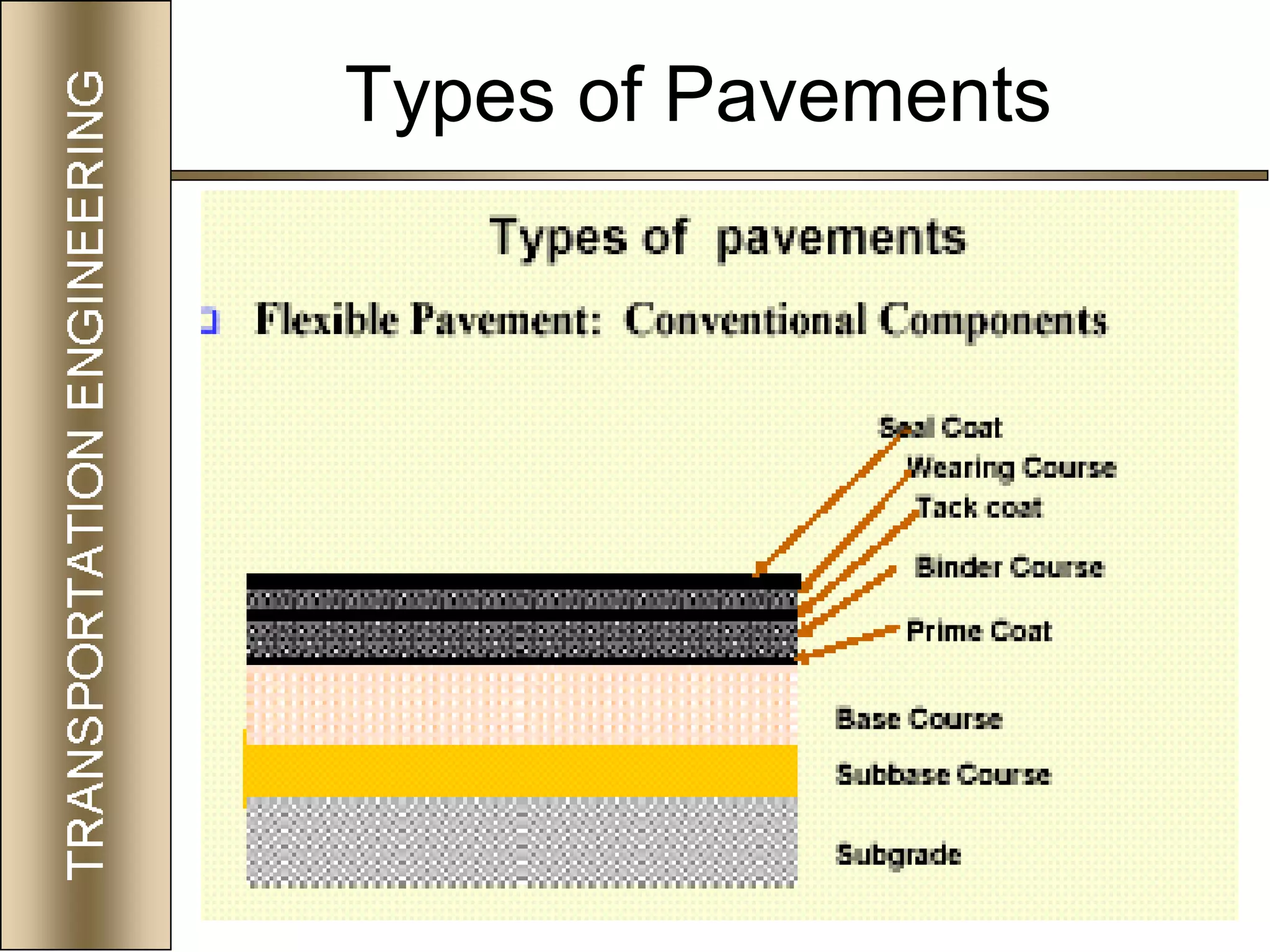 TRANSPORTATION ENGINEERING

Types of Pavements

Types of pavements

Flexible Pavement: Conventional Components

Seal Coat
Wearing Course
Tack coat
Binder Course
Prime Coat
Base Course
Subbase Course
Subgrade